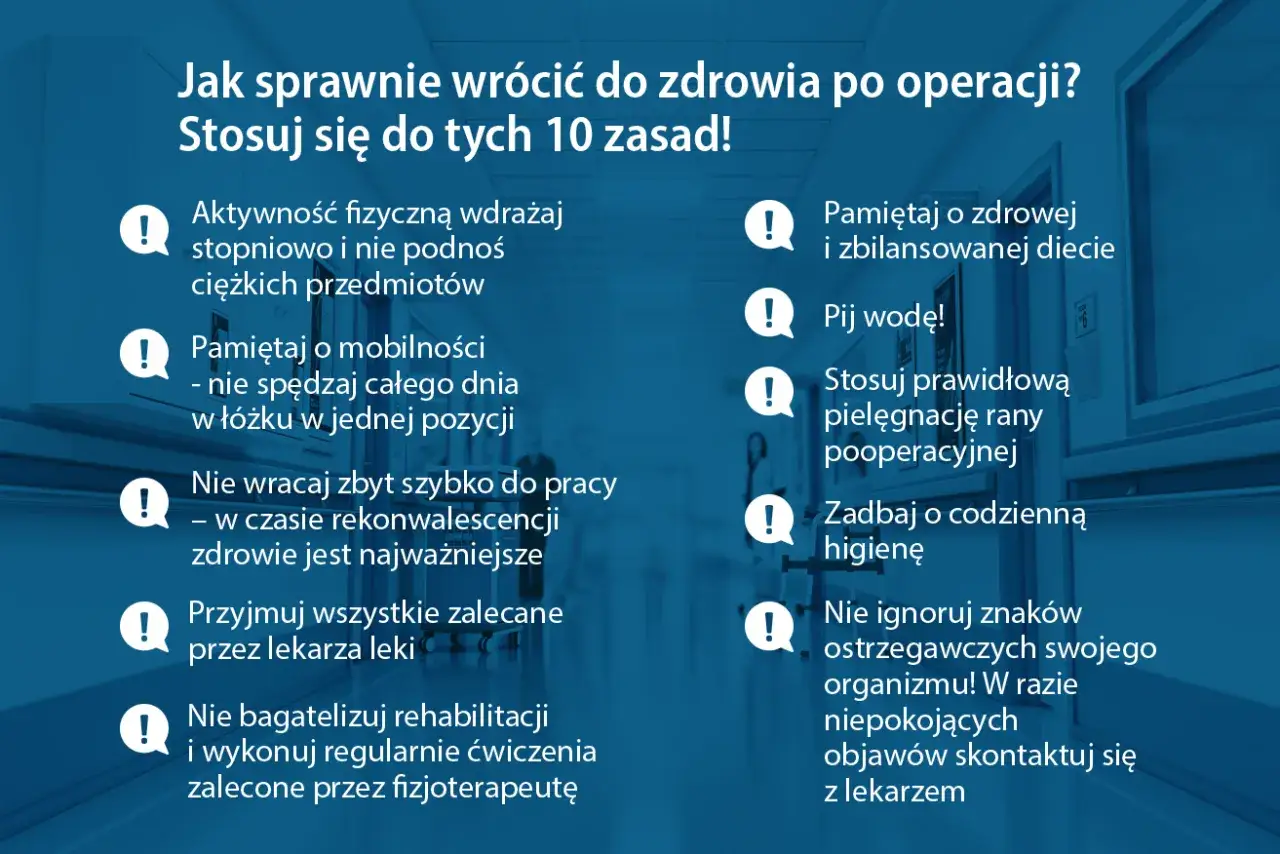 Jak sprawnie wrócić do zdrowia po operacji?
Stosuj się do tych 10 zasad!

!

Aktywność fizyczną wdrażaj stopniowo i nie podnoś ciężkich przedmiotów

!

Pamiętaj o mobilności - nie spędzaj całego dnia w łóżku w jednej pozycji

!

Nie wracaj zbyt szybko do pracy – w czasie rekonwalescencji zdrowie jest najważniejsze

!

Przyjmuj wszystkie zalecane przez lekarza leki

!

Nie bagatelizuj rehabilitacji i wykonuj regularnie ćwiczenia zalecone przez fizjoterapeutę

!

Pamiętaj o zdrowej i zbilansowanej diecie

!

Pij wodę!

!

Stosuj prawidłową pielęgnację rany pooperacyjnej

!

Zadbaj o codzienną higienę

!

Nie ignoruj znaków ostrzegawczych swojego organizmu! W razie niepokojących objawów skontaktuj się z lekarzem